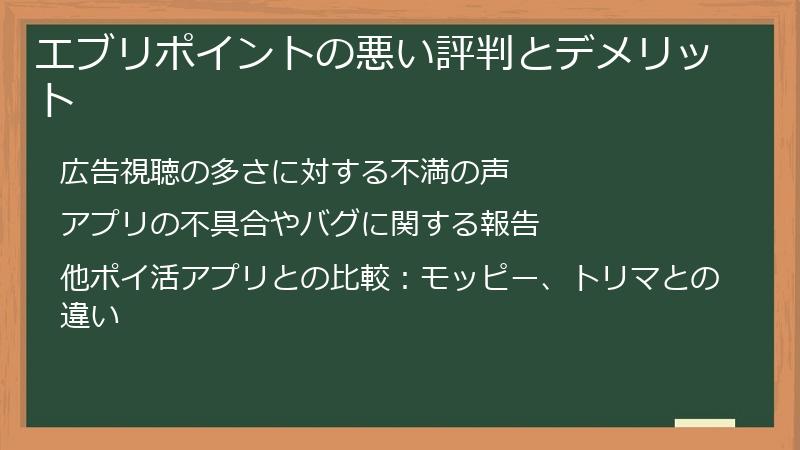 エブリポイントの悪い評判とデメリット

広告視聴の多さに対する不満の声

アプリの不具合やバグに関する報告

他ポイ活アプリとの比較：モッピー、トリマとの違い